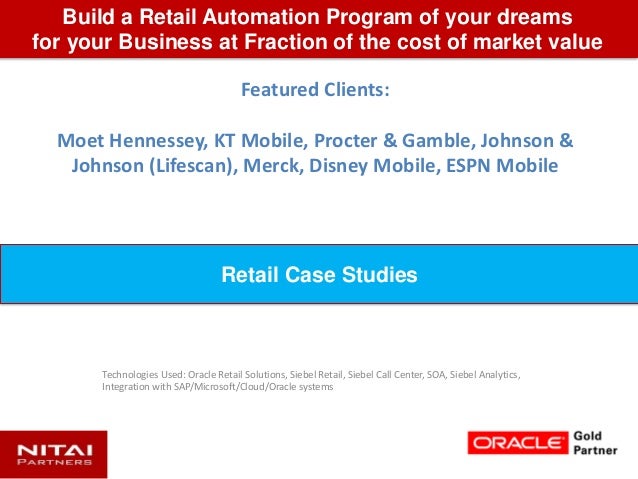 Build a Retail Automation Program of your dreams for your Business at Fraction of the cost of market value

Featured Clients:

Moet Hennessey, KT Mobile, Procter & Gamble, Johnson & Johnson (Lifescan), Merck, Disney Mobile, ESPN Mobile

Retail Case Studies

Technologies Used: Oracle Retail Solutions, Siebel Retail, Siebel Call Center, SOA, Siebel Analytics, Integration with SAP/Microsoft/Cloud/Oracle systems

NITAI PARTNERS

ORACLE Gold Partner